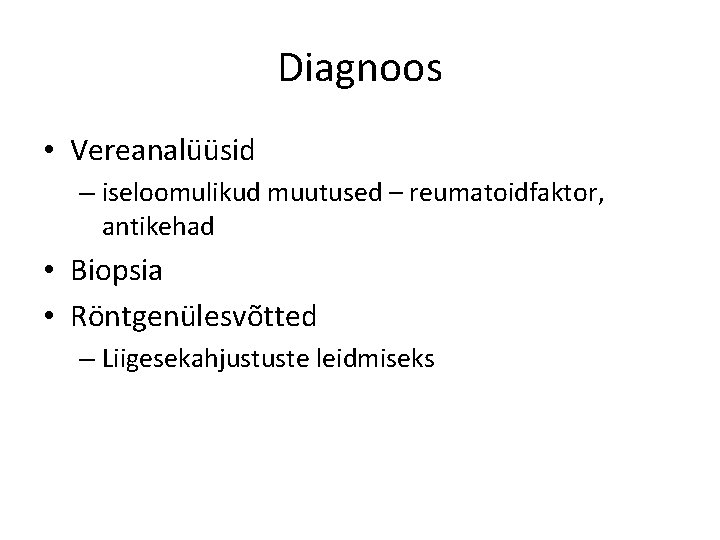 Diagnoos

• Vereanalüüsid
  – iseloomulikud muutused – reumatoidfaktor, antikehad
• Biopsia
• Röntgenülesvõtted
  – Liigesekahjustuste leidmiseks